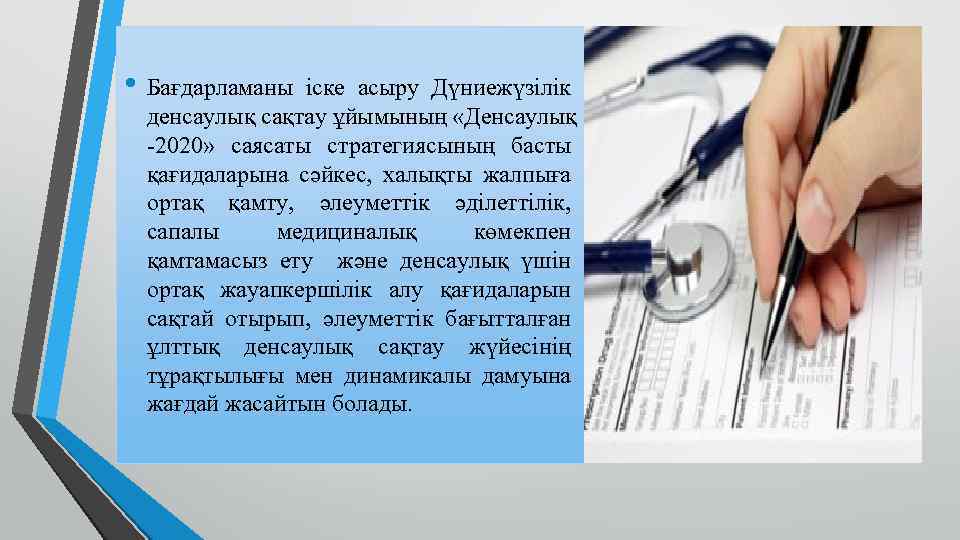 • Бағдарламаны іске асыру Дүниежүзілік денсаулық сақтау ұйымының «Денсаулық -2020» саясаты стратегиясының басты қағидаларына сәйкес, халықты жалпыға ортақ қамту, әлеуметтік әділеттілік, сапалы медициналық көмекпен қамтамасыз ету және денсаулық үшін ортақ жауапкершілік алу қағидаларын сақтай отырып, әлеуметтік бағытталған ұлттық денсаулық сақтау жүйесінің тұрақтылығы мен динамикалы дамуына жағдай жасайтын болады.